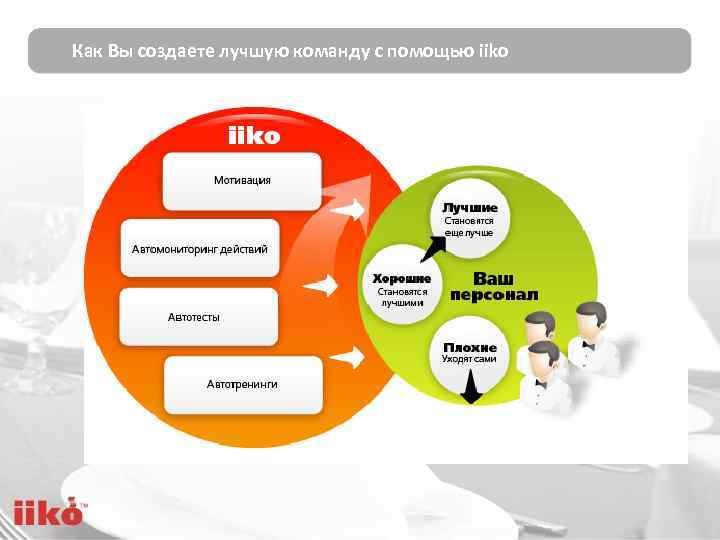 Как Вы создаете лучшую команду с помощью iiko

iiko

Мотивация

Автомониторинг действий

Автотесты

Автотренинги

Лучшие
Становятся еще лучше

Хорошие
Становятся лучшими

Ваш персонал

Плохие
Уходят сами

iiko™